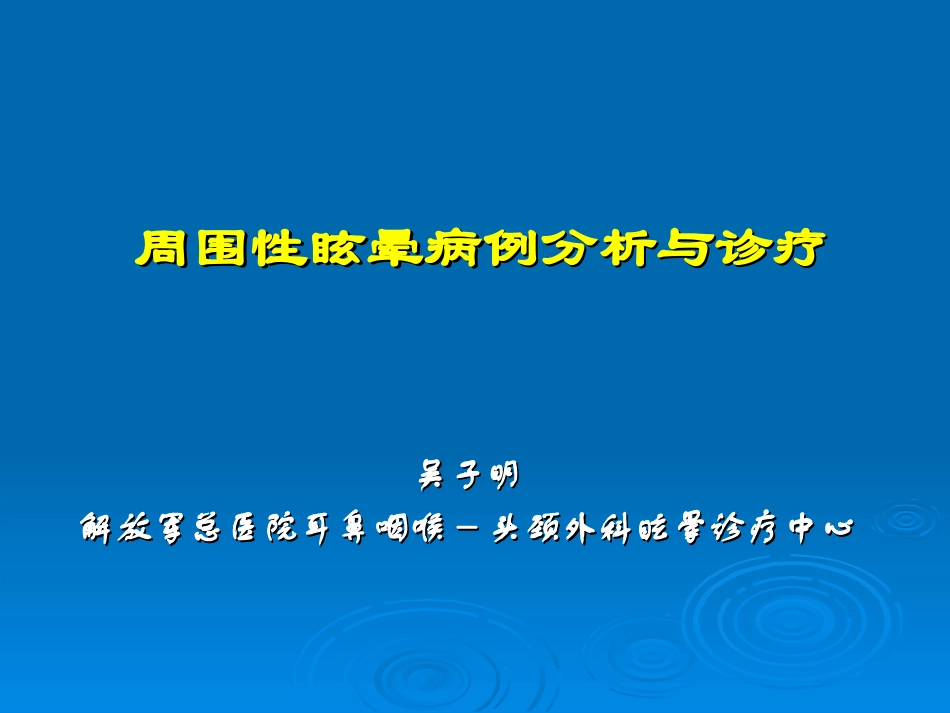 周围性眩晕病例分析与诊疗

吴子明

解放军总医院耳鼻咽喉－头颈外科眩晕诊疗中心